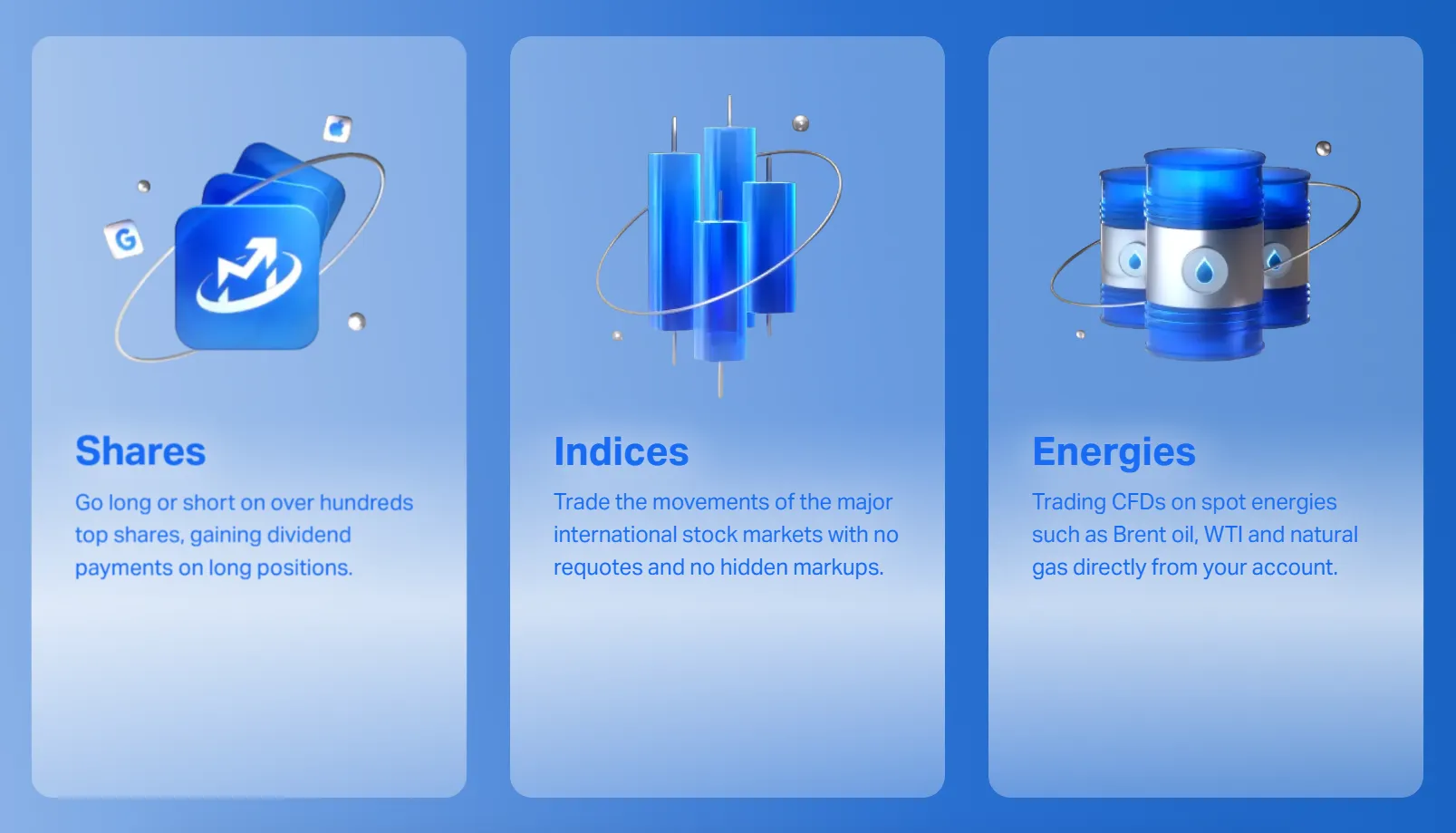 G

Shares

Go long or short on over hundreds top shares, gaining dividend payments on long positions.

Indices

Trade the movements of the major international stock markets with no requotes and no hidden markups.

Energies

Trading CFDs on spot energies such as Brent oil, WTI and natural gas directly from your account.